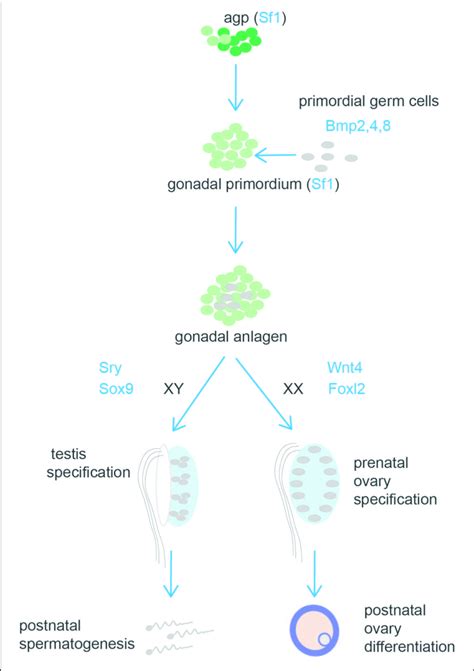 agp (Sf1)

primordial germ cells

Bmp2,4,8

gonadal primordium (Sf1)

gonadal anlagen

Sry
Sox9

XY

XX

Wnt4
Foxl2

testis specification

prenatal ovary specification

postnatal spermatogenesis

postnatal ovary differentiation